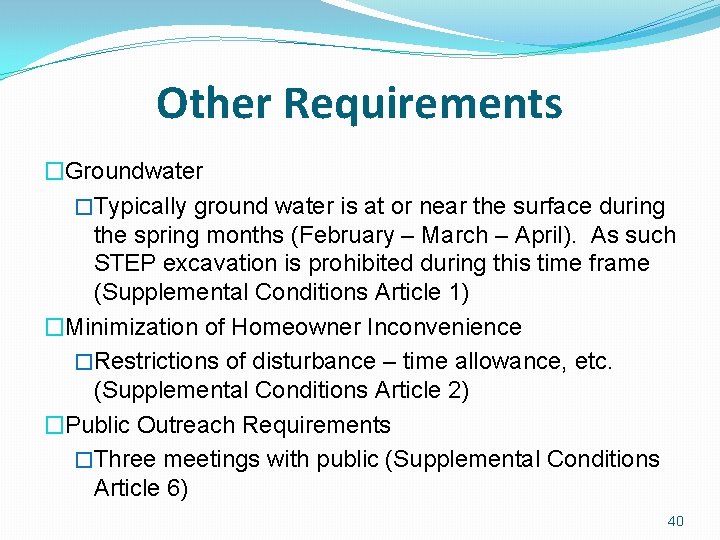 Other Requirements

□Groundwater

□Typically ground water is at or near the surface during the spring months (February – March – April). As such STEP excavation is prohibited during this time frame (Supplemental Conditions Article 1)

□Minimization of Homeowner Inconvenience

□Restrictions of disturbance – time allowance, etc. (Supplemental Conditions Article 2)

□Public Outreach Requirements

□Three meetings with public (Supplemental Conditions Article 6)

40